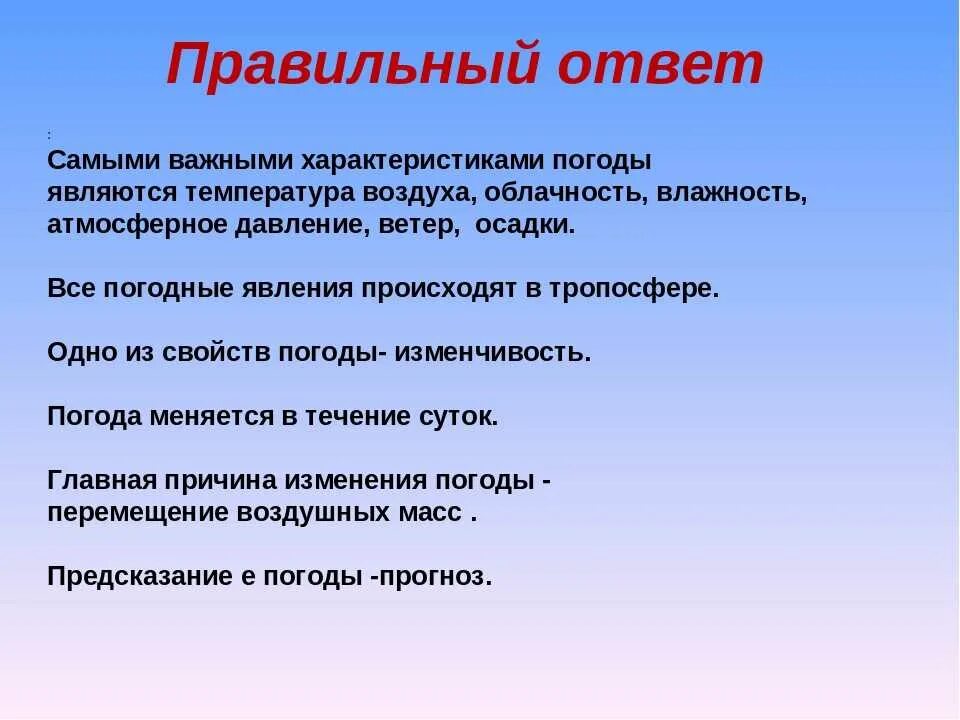 Правильный ответ

:
Самыми важными характеристиками погоды являются температура воздуха, облачность, влажность, атмосферное давление, ветер,  осадки.

Все погодные явления происходят в тропосфере.

Одно из свойств погоды- изменчивость.

Погода меняется в течение суток.

Главная причина изменения погоды - перемещение воздушных масс .

Предсказание е погоды -прогноз.